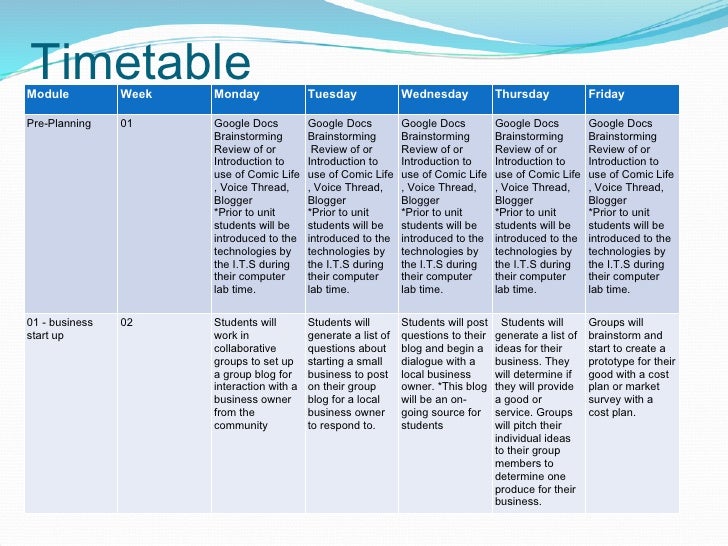 Timetable

| Module | Week | Monday | Tuesday | Wednesday | Thursday | Friday |
|---|---|---|---|---|---|---|
| Pre-Planning | 01 | Google Docs Brainstorming Review of or Introduction to use of Comic Life , Voice Thread, Blogger *Prior to unit students will be introduced to the technologies by the I.T.S during their computer lab time. | Google Docs Brainstorming Review of or Introduction to use of Comic Life , Voice Thread, Blogger *Prior to unit students will be introduced to the technologies by the I.T.S during their computer lab time. | Google Docs Brainstorming Review of or Introduction to use of Comic Life , Voice Thread, Blogger *Prior to unit students will be introduced to the technologies by the I.T.S during their computer lab time. | Google Docs Brainstorming Review of or Introduction to use of Comic Life , Voice Thread, Blogger *Prior to unit students will be introduced to the technologies by the I.T.S during their computer lab time. | Google Docs Brainstorming Review of or Introduction to use of Comic Life , Voice Thread, Blogger *Prior to unit students will be introduced to the technologies by the I.T.S during their computer lab time. |
| 01 - business start up | 02 | Students will work in collaborative groups to set up a group blog for interaction with a business owner from the community | Students will generate a list of questions about starting a small business to post on their group blog for a local business owner to respond to. | Students will post questions to their blog and begin a dialogue with a local business owner. *This blog will be an on-going source for students | Students will generate a list of ideas for their business. They will determine if they will provide a good or service. Groups will pitch their individual ideas to their group members to determine one produce for their business. | Groups will brainstorm and start to create a prototype for their good with a cost plan or market survey with a cost plan. |